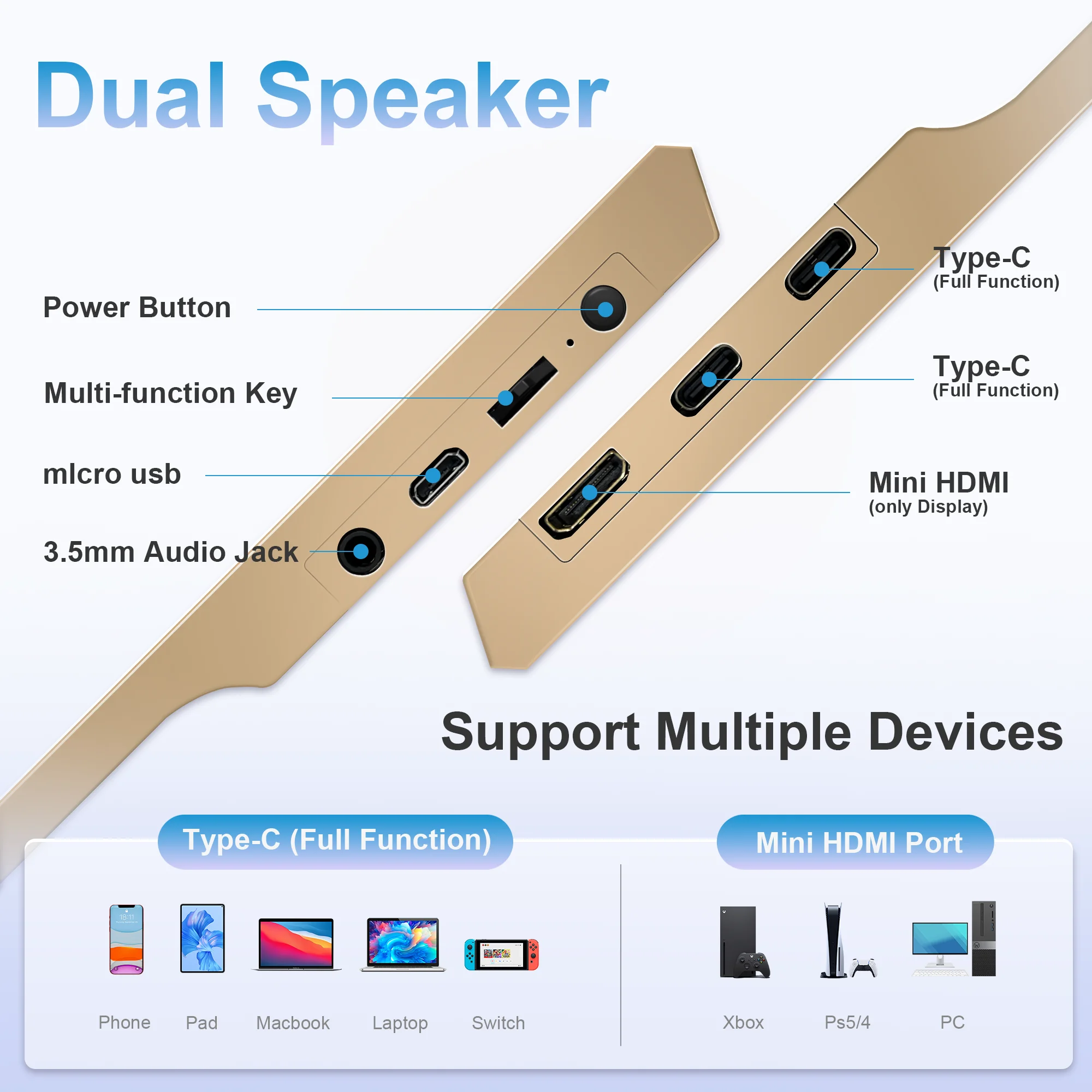 Dual Speaker

Power Button

Multi-function Key

mIcro usb

3.5mm Audio Jack

Type-C
(Full Function)

Type-C
(Full Function)

Mini HDMI
(only Display)

Support Multiple Devices

Type-C (Full Function)

Phone Pad Macbook Laptop Switch

Mini HDMI Port

Xbox Ps5/4 PC